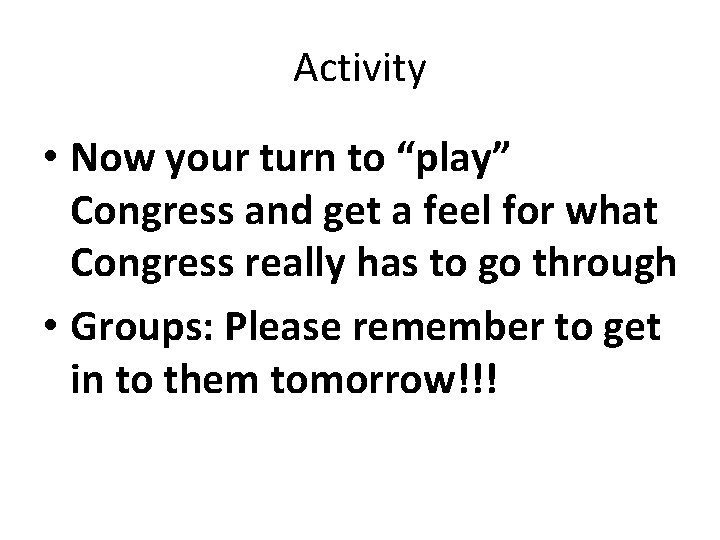 Activity

• Now your turn to “play” Congress and get a feel for what Congress really has to go through

• Groups: Please remember to get in to them tomorrow!!!